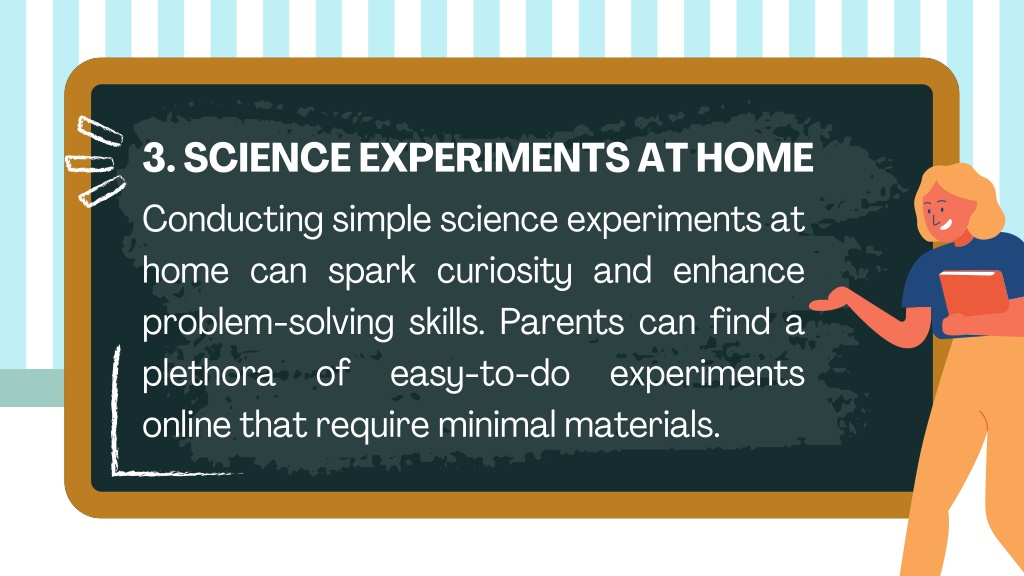 3. SCIENCE EXPERIMENTS AT HOME

Conducting simple science experiments at home can spark curiosity and enhance problem-solving skills. Parents can find a plethora of easy-to-do experiments online that require minimal materials.